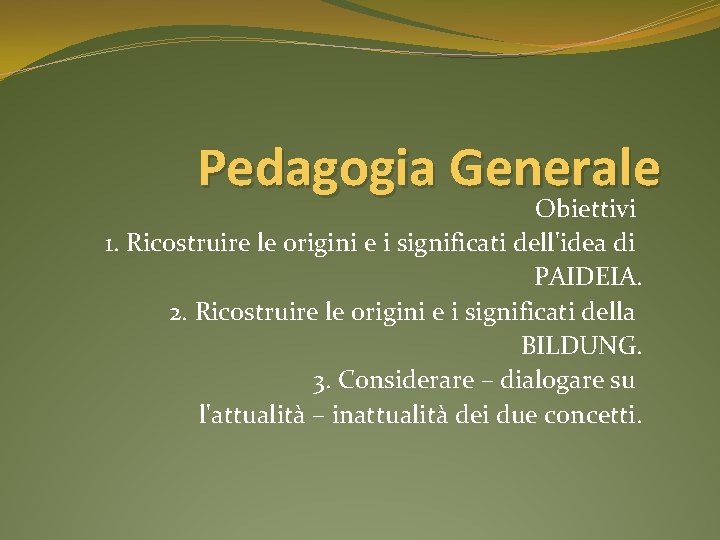 Pedagogia Generale

Obiettivi

1. Ricostruire le origini e i significati dell'idea di PAIDEIA.

2. Ricostruire le origini e i significati della BILDUNG.

3. Considerare – dialogare su l'attualità – inattualità dei due concetti.